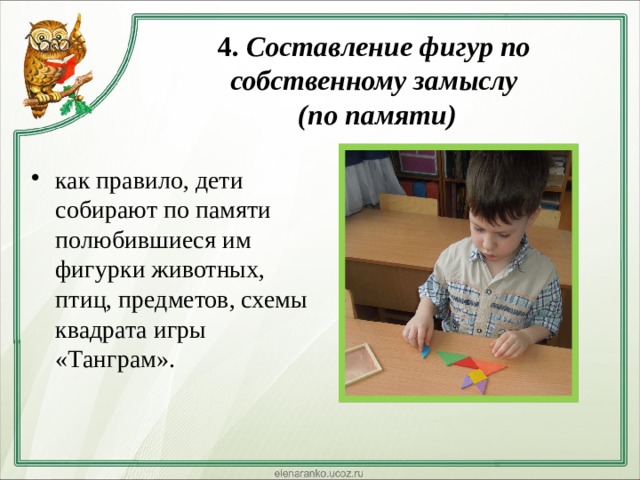 4. Составление фигур по собственному замыслу (по памяти)

• как правило, дети собирают по памяти полюбившиеся им фигурки животных, птиц, предметов, схемы квадрата игры «Танграм».

elenaranko.ucoz.ru